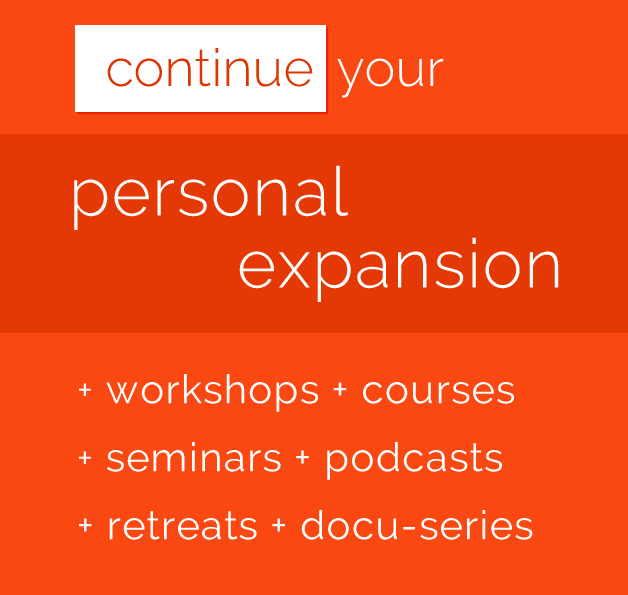 continue your

personal expansion

+ workshops + courses

+ seminars + podcasts

+ retreats + docu-series